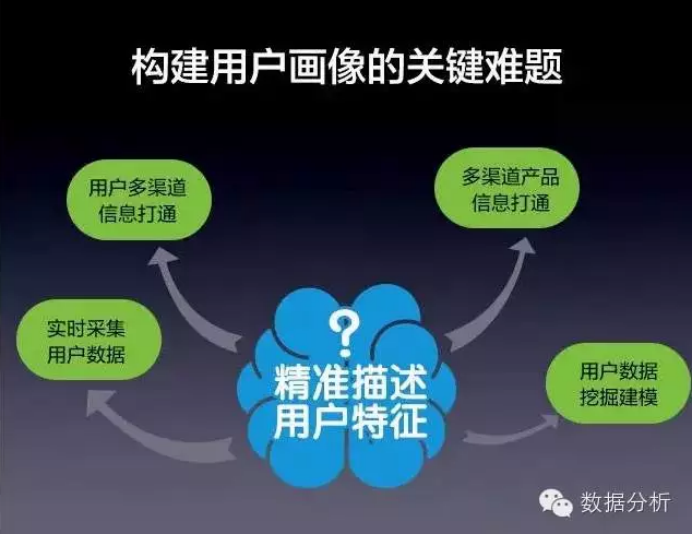 构建用户画像的关键难题

用户多渠道信息打通

多渠道产品信息打通

实时采集用户数据

?
精准描述用户特征

用户数据挖掘建模

数据分析